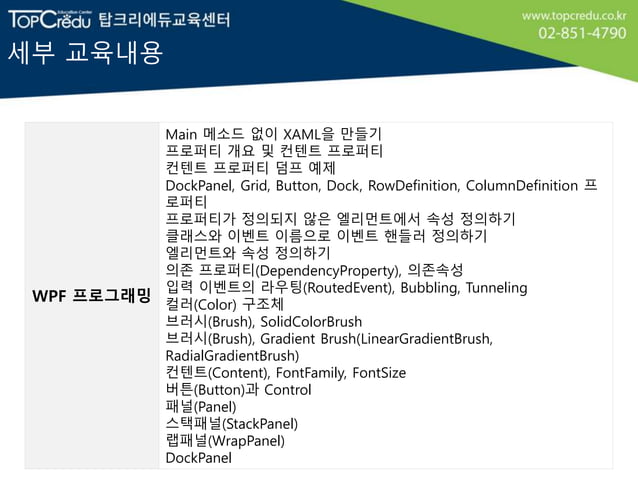 TopCredu Education Center 탑크리에듀교육센터
www.topcredu.co.kr
02-851-4790

세부 교육내용

| WPF 프로그래밍 | Main 메소드 없이 XAML을 만들기<br>프로퍼티 개요 및 컨텐트 프로퍼티<br>컨텐트 프로퍼티 덤프 예제<br>DockPanel, Grid, Button, Dock, RowDefinition, ColumnDefinition 프로퍼티<br>프로퍼티가 정의되지 않은 엘리먼트에서 속성 정의하기<br>클래스와 이벤트 이름으로 이벤트 핸들러 정의하기<br>엘리먼트와 속성 정의하기<br>의존 프로퍼티(DependencyProperty), 의존속성<br>입력 이벤트의 라우팅(RoutedEvent), Bubbling, Tunneling<br>컬러(Color) 구조체<br>브러시(Brush), SolidColorBrush<br>브러시(Brush), Gradient Brush(LinearGradientBrush, RadialGradientBrush)<br>컨텐트(Content), FontFamily, FontSize<br>버튼(Button)과 Control<br>패널(Panel)<br>스택패널(StackPanel)<br>랩패널(WrapPanel)<br>DockPanel |
|---|---|